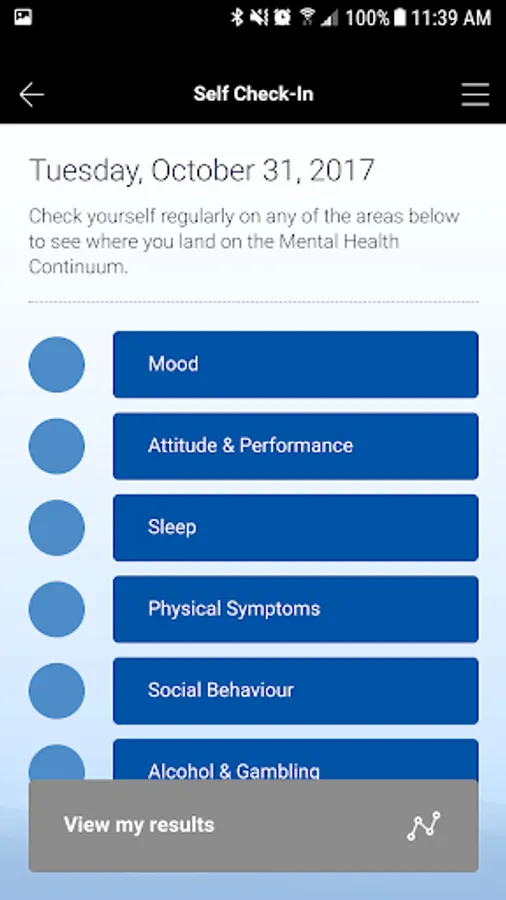 100% 11:39 AM

Self Check-In

Tuesday, October 31, 2017

Check yourself regularly on any of the areas below to see where you land on the Mental Health Continuum.

Mood

Attitude & Performance

Sleep

Physical Symptoms

Social Behaviour

Alcohol & Gambling

View my results